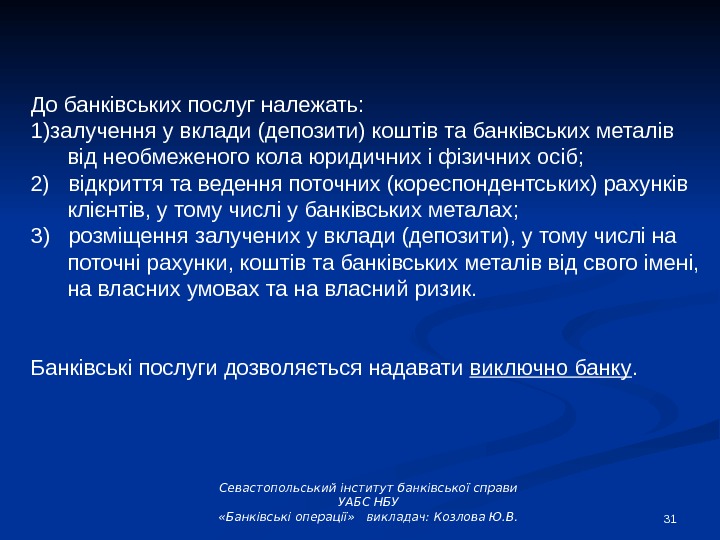 До банківських послуг належать:
1)залучення у вклади (депозити) коштів та банківських металів від необмеженого кола юридичних і фізичних осіб;
2) відкриття та ведення поточних (кореспондентських) рахунків клієнтів, у тому числі у банківських металах;
3) розміщення залучених у вклади (депозити), у тому числі на поточні рахунки, коштів та банківських металів від свого імені, на власних умовах та на власний ризик.

Банківські послуги дозволяється надавати виключно банку.

Севастопольський інститут банківської справи
УАБС НБУ
«Банківські операції» викладач: Козлова Ю.В.

31